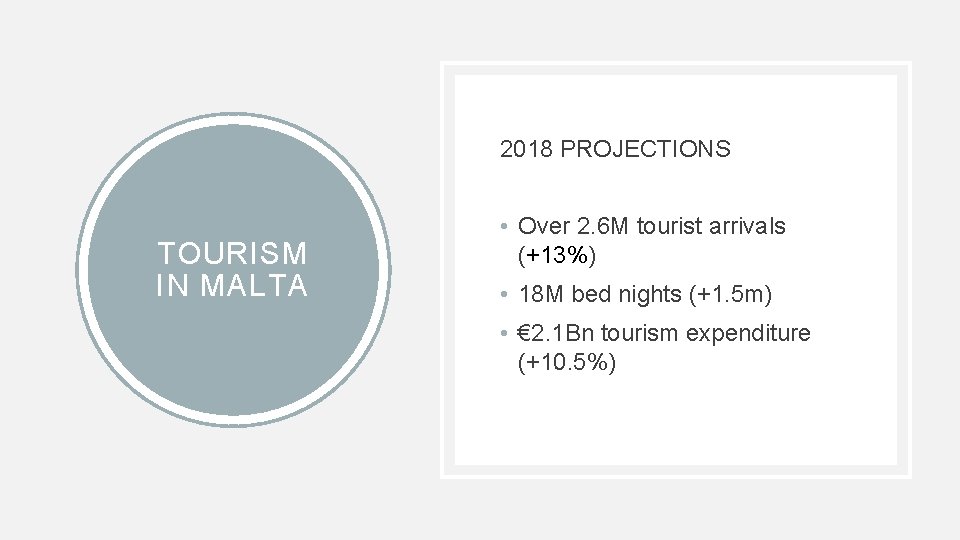 TOURISM IN MALTA

2018 PROJECTIONS

• Over 2.6M tourist arrivals (+13%)
• 18M bed nights (+1.5m)
• €2.1Bn tourism expenditure (+10.5%)